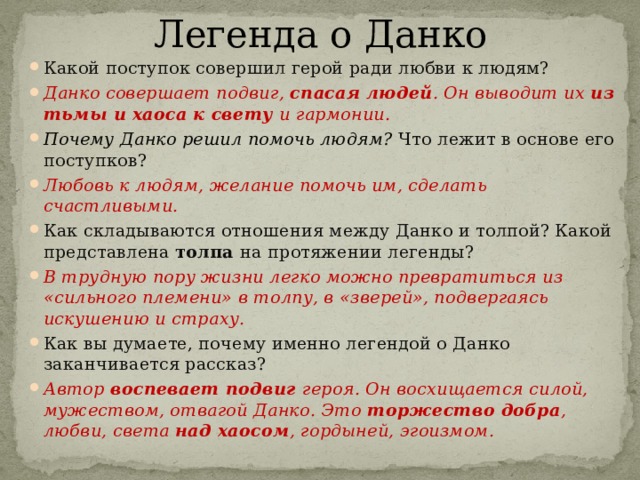 Легенда о Данко

Какой поступок совершил герой ради любви к людям?

Данко совершает подвиг, спасая людей. Он выводит их из тьмы и хаоса к свету и гармонии.

Почему Данко решил помочь людям? Что лежит в основе его поступков?

Любовь к людям, желание помочь им, сделать счастливыми.

Как складываются отношения между Данко и толпой? Какой представлена толпа на протяжении легенды?

В трудную пору жизни легко можно превратиться из «сильного племени» в толпу, в «зверей», подвергаясь искушению и страху.

Как вы думаете, почему именно легендой о Данко заканчивается рассказ?

Автор воспевает подвиг героя. Он восхищается силой, мужеством, отвагой Данко. Это торжество добра, любви, света над хаосом, гордыней, эгоизмом.